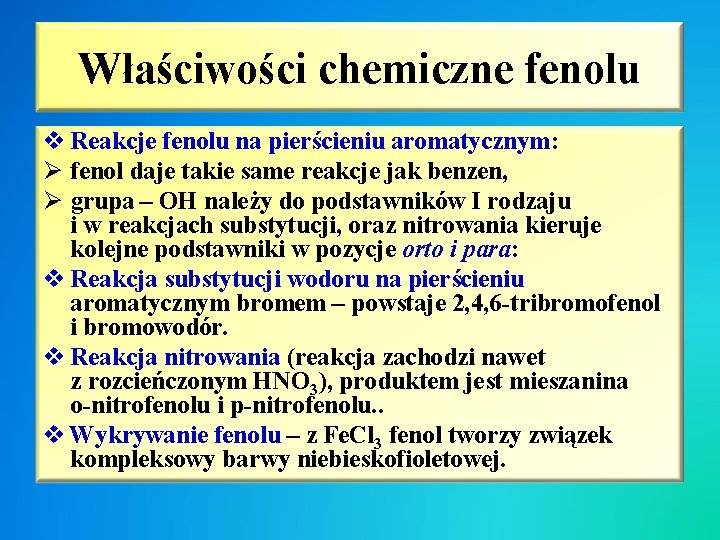 Właściwości chemiczne fenolu

❖ Reakcje fenolu na pierścieniu aromatycznym:
➢ fenol daje takie same reakcje jak benzen,
➢ grupa – OH należy do podstawników I rodzaju i w reakcjach substytucji, oraz nitrowania kieruje kolejne podstawniki w pozycje orto i para:
❖ Reakcja substytucji wodoru na pierścieniu aromatycznym bromem – powstaje 2,4,6-tribromofenol i bromowodór.
❖ Reakcja nitrowania (reakcja zachodzi nawet z rozcieńczonym $HNO_3$), produktem jest mieszanina o-nitrofenolu i p-nitrofenolu..
❖ Wykrywanie fenolu – z $FeCl_3$ fenol tworzy związek kompleksowy barwy niebieskofioletowej.